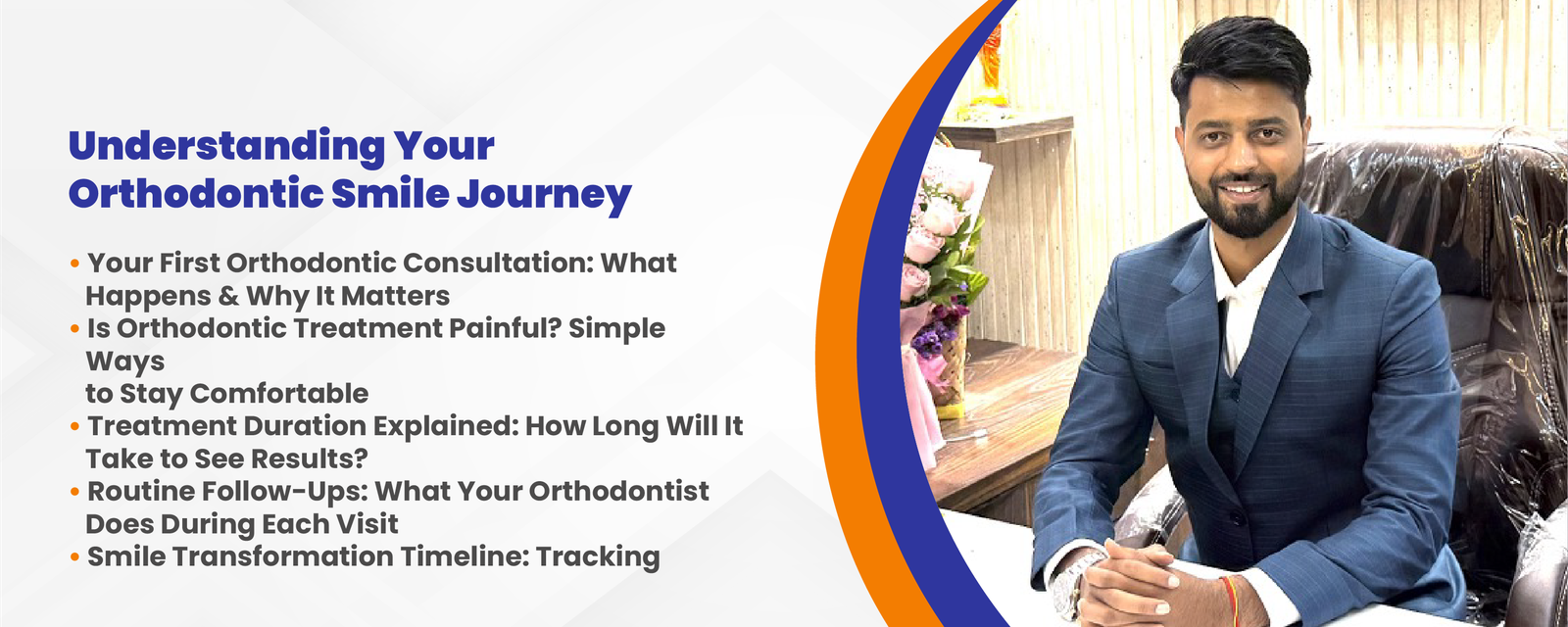 Understanding Your Orthodontic Smile Journey

• Your First Orthodontic Consultation: What Happens & Why It Matters
• Is Orthodontic Treatment Painful? Simple Ways to Stay Comfortable
• Treatment Duration Explained: How Long Will It Take to See Results?
• Routine Follow-Ups: What Your Orthodontist Does During Each Visit
• Smile Transformation Timeline: Tracking